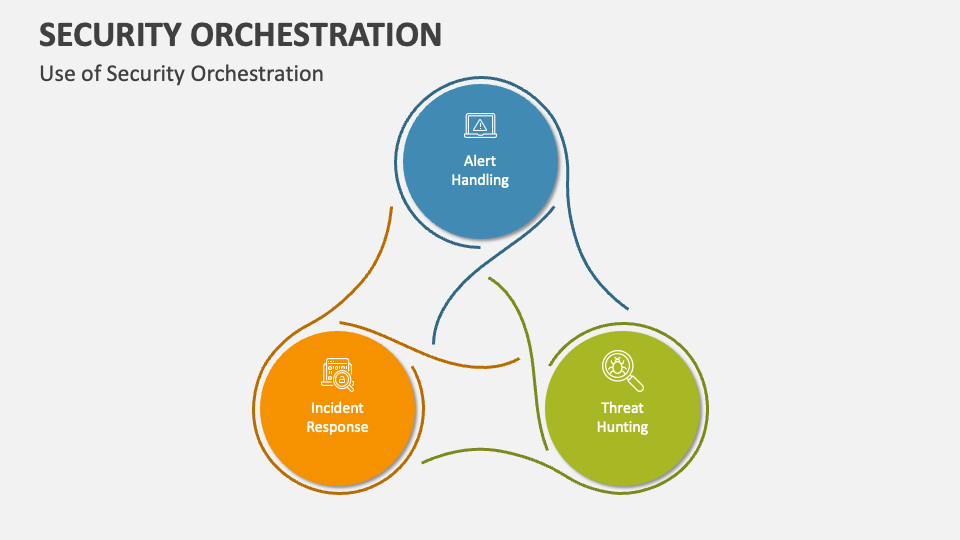 SECURITY ORCHESTRATION

Use of Security Orchestration

Alert Handling

Incident Response

Threat Hunting